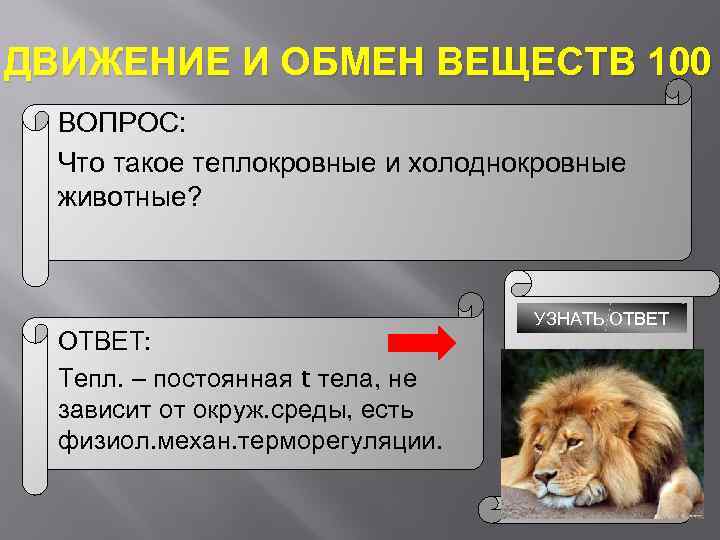 ДВИЖЕНИЕ И ОБМЕН ВЕЩЕСТВ 100

ВОПРОС:

Что такое теплокровные и холоднокровные животные?

ОТВЕТ:

Тепл. – постоянная t тела, не зависит от окруж.среды, есть физиол.механ.терморегуляции.

УЗНАТЬ ОТВЕТ